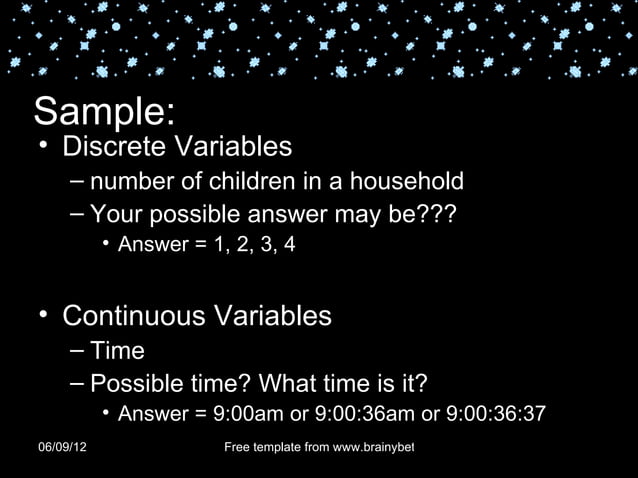 Sample:

• Discrete Variables
– number of children in a household
– Your possible answer may be???
• Answer = 1, 2, 3, 4

• Continuous Variables
– Time
– Possible time? What time is it?
• Answer = 9:00am or 9:00:36am or 9:00:36:37

06/09/12

Free template from www.brainybet